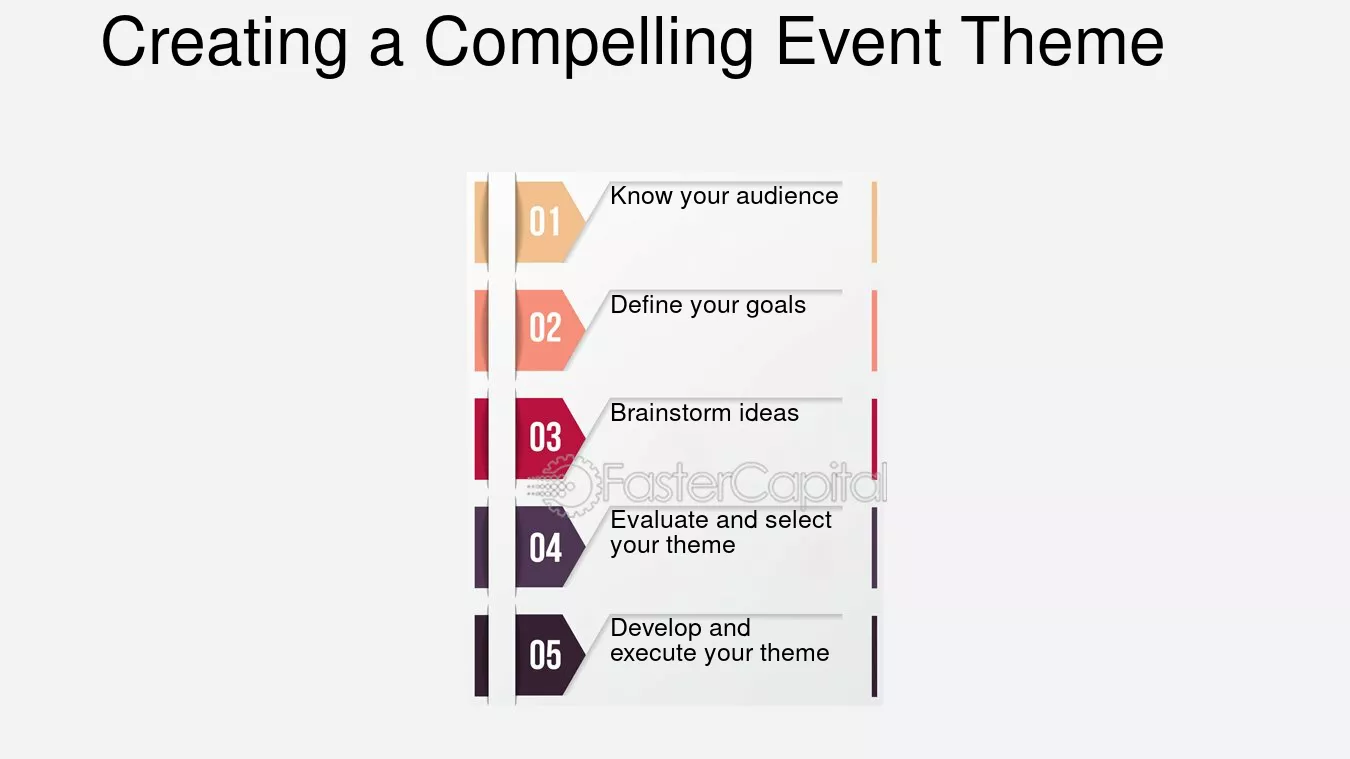 Creating a Compelling Event Theme

01 Know your audience

02 Define your goals

03 Brainstorm ideas

FasterCapital

04 Evaluate and select your theme

05 Develop and execute your theme